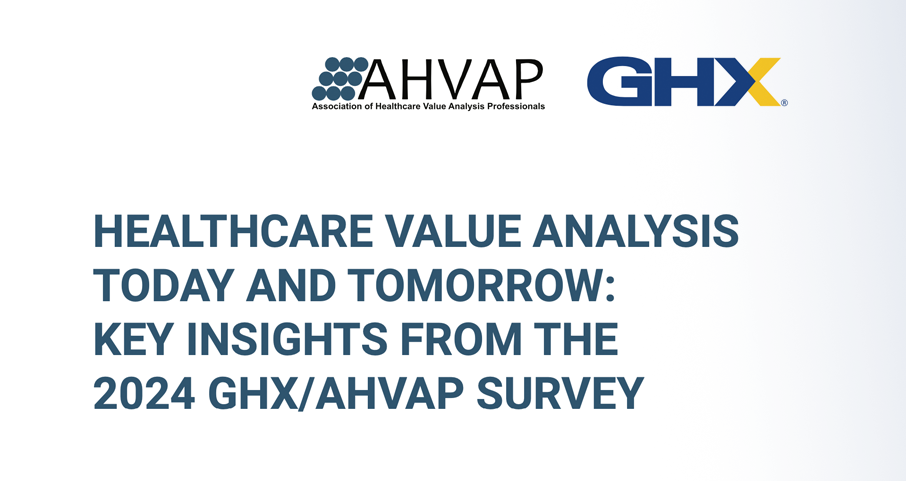 AHVAP
Association of Healthcare Value Analysis Professionals

GHX®

HEALTHCARE VALUE ANALYSIS TODAY AND TOMORROW: KEY INSIGHTS FROM THE 2024 GHX/AHVAP SURVEY